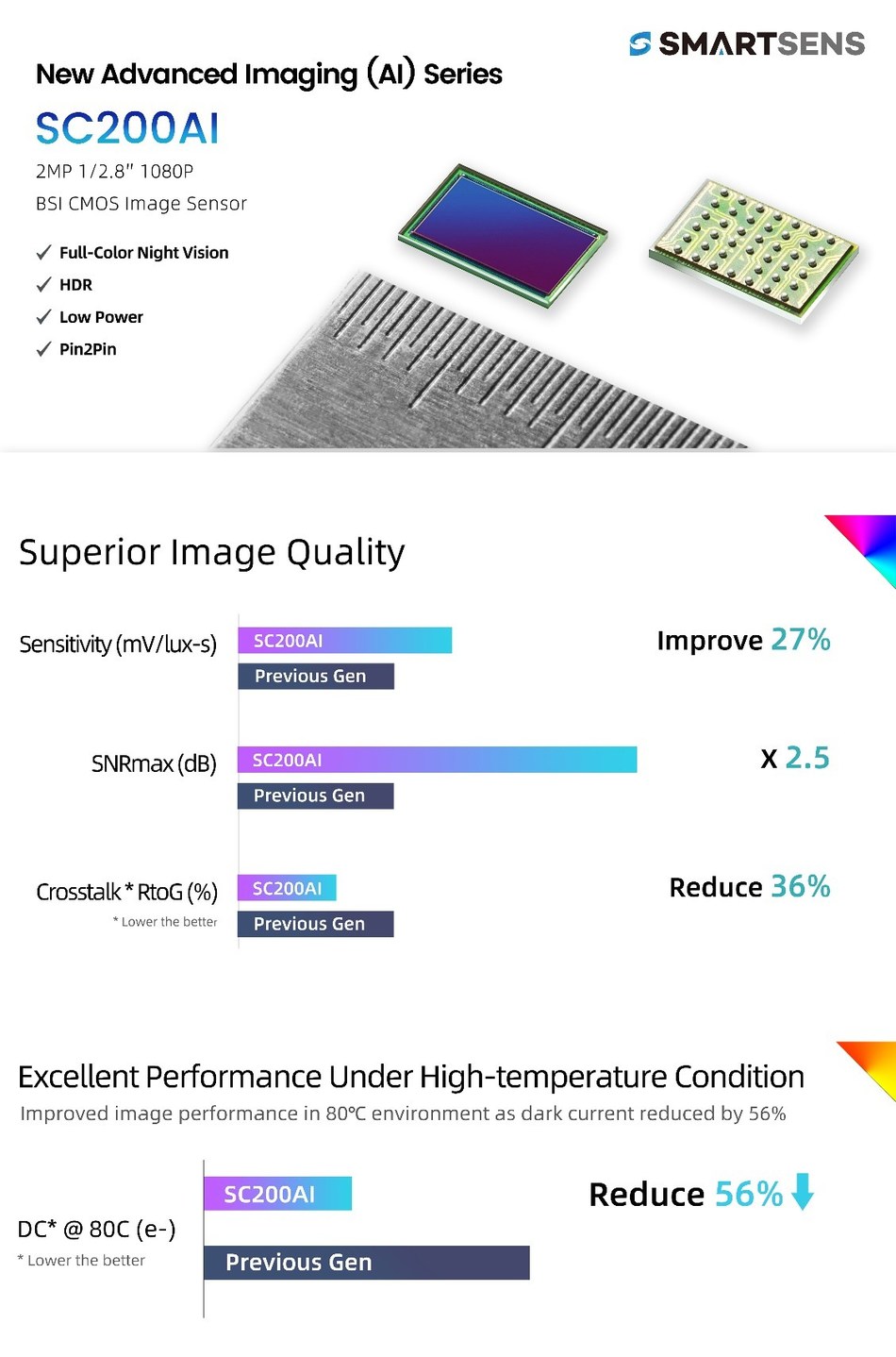 SMARTSENS

New Advanced Imaging (AI) Series

SC200AI

2MP 1/2.8" 1080P
BSI CMOS Image Sensor

✓ Full-Color Night Vision
✓ HDR
✓ Low Power
✓ Pin2Pin

Superior Image Quality

Sensitivity (mV/lux-s)
SC200AI
Previous Gen
Improve 27%

SNRmax (dB)
SC200AI
Previous Gen
X 2.5

Crosstalk * RtoG (%)
* Lower the better
SC200AI
Previous Gen
Reduce 36%

Excellent Performance Under High-temperature Condition
Improved image performance in 80℃ environment as dark current reduced by 56%

DC* @ 80C (e-)
* Lower the better
SC200AI
Previous Gen
Reduce 56%